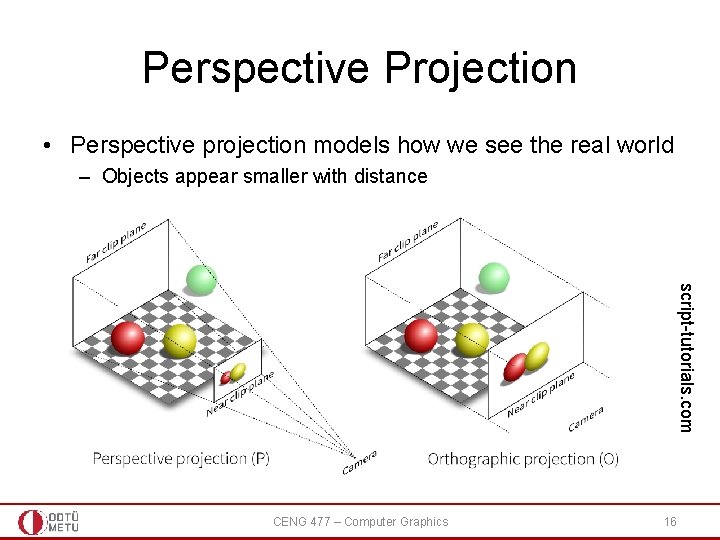 Perspective Projection

• Perspective projection models how we see the real world
- Objects appear smaller with distance

Far clip plane

Near clip plane

Camera

Perspective projection (P)

Far clip plane

Near clip plane

Camera

Orthographic projection (O)

script-tutorials.com

ODTÜ METU

CENG 477 – Computer Graphics

16